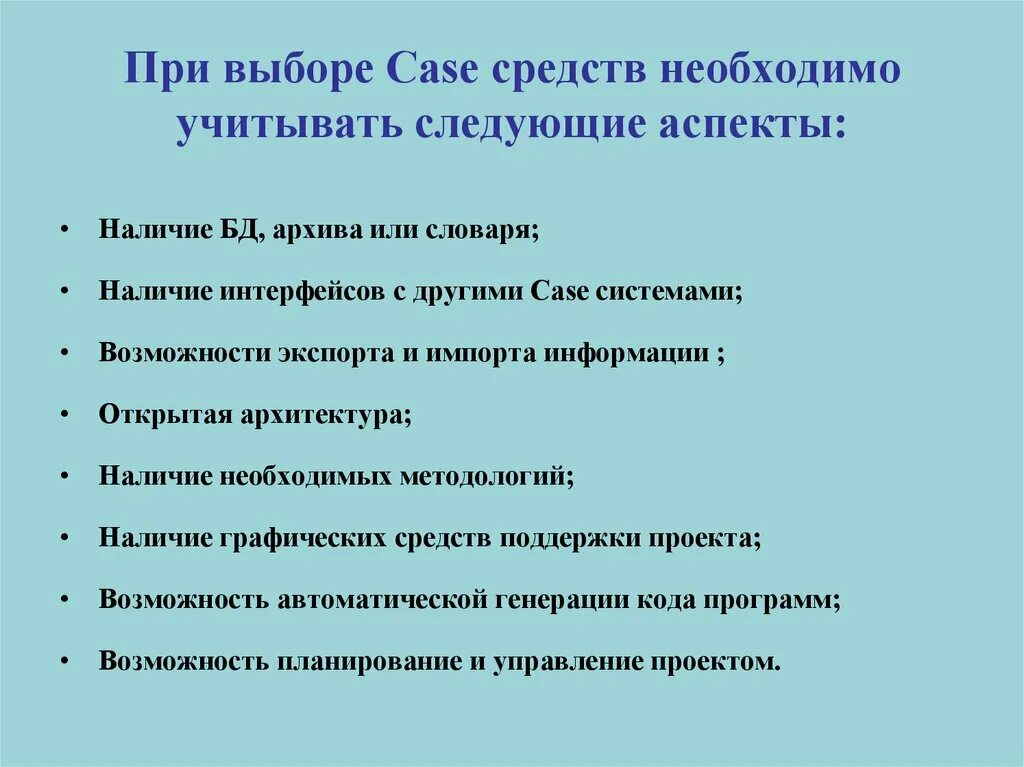 При выборе Case средств необходимо учитывать следующие аспекты:

• Наличие БД, архива или словаря;
• Наличие интерфейсов с другими Case системами;
• Возможности экспорта и импорта информации ;
• Открытая архитектура;
• Наличие необходимых методологий;
• Наличие графических средств поддержки проекта;
• Возможность автоматической генерации кода программ;
• Возможность планирование и управление проектом.